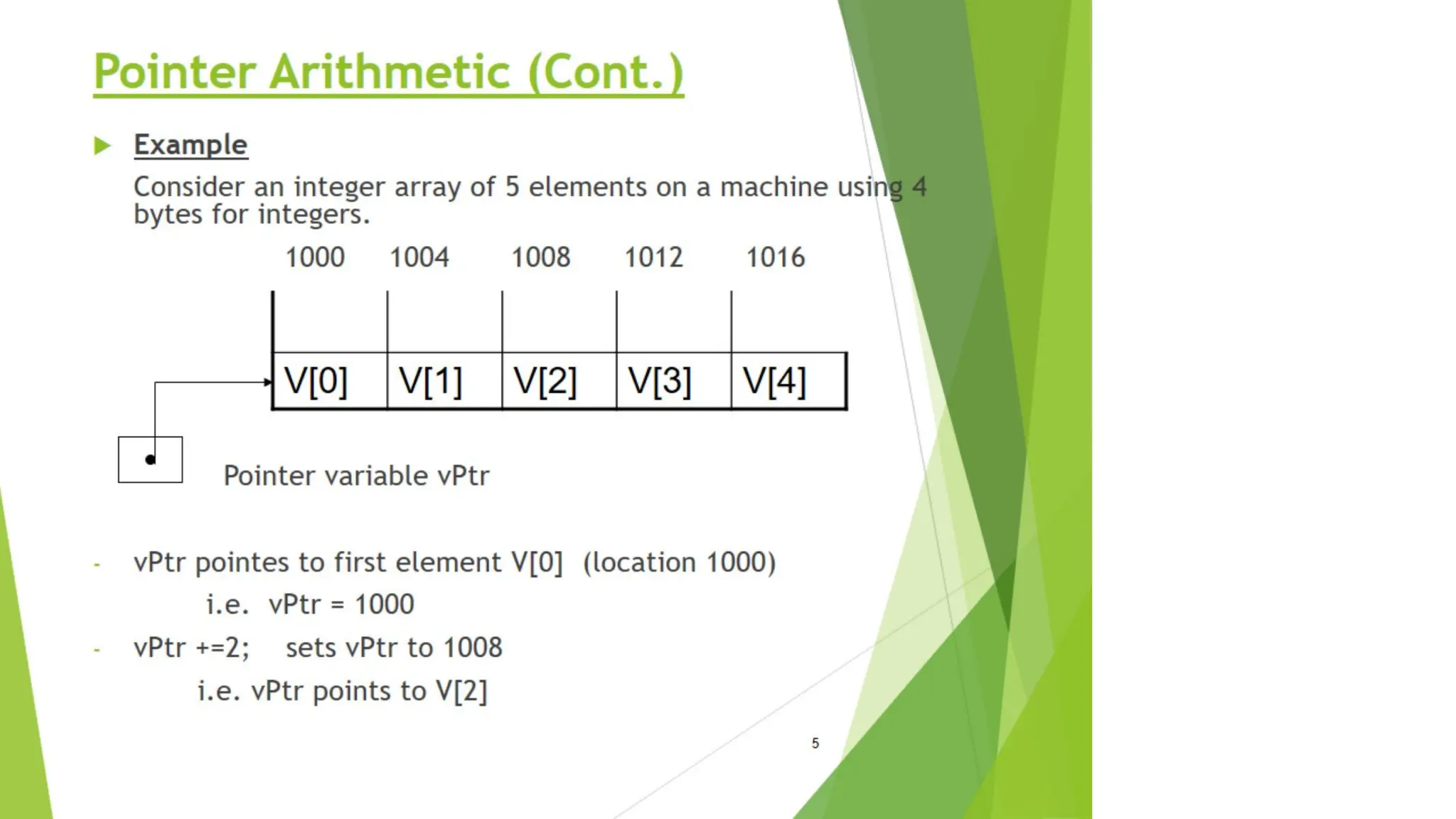 Pointer Arithmetic (Cont.)

Example

Consider an integer array of 5 elements on a machine using 4 bytes for integers.

1000 1004 1008 1012 1016

V[0] V[1] V[2] V[3] V[4]

Pointer variable vPtr

- vPtr pointes to first element V[0] (location 1000)

i.e. vPtr = 1000

- vPtr +=2; sets vPtr to 1008

i.e. vPtr points to V[2]

5